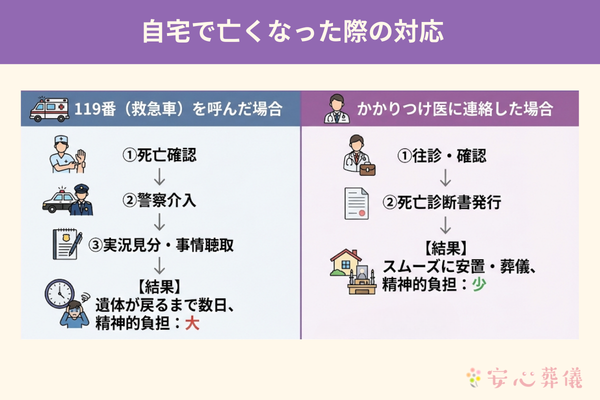 自宅で亡くなった際の対応

119番（救急車）を呼んだ場合

①死亡確認
↓
②警察介入
↓
③実況見分・事情聴取
↓
【結果】
遺体が戻るまで数日、
精神的負担：大

かかりつけ医に連絡した場合

①往診・確認
↓
②死亡診断書発行
↓
【結果】
スムーズに安置・葬儀、
精神的負担：少

安心葬儀